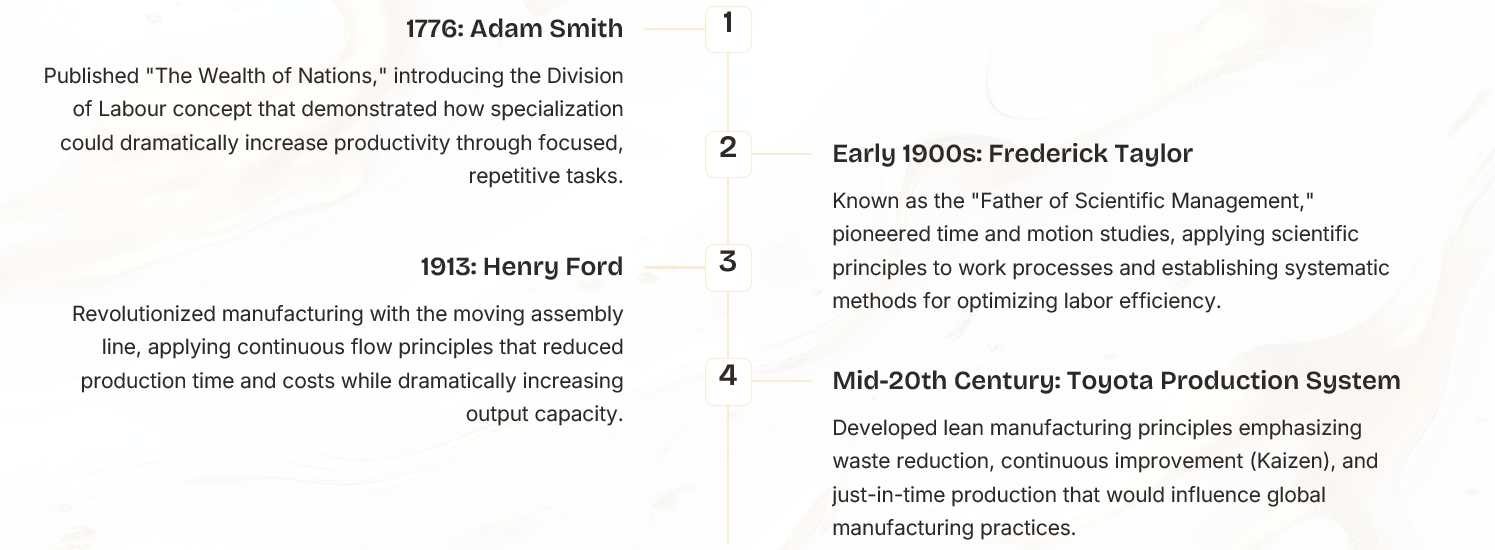 1

1776: Adam Smith

Published "The Wealth of Nations," introducing the Division of Labour concept that demonstrated how specialization could dramatically increase productivity through focused, repetitive tasks.

2

Early 1900s: Frederick Taylor

Known as the "Father of Scientific Management," pioneered time and motion studies, applying scientific principles to work processes and establishing systematic methods for optimizing labor efficiency.

3

1913: Henry Ford

Revolutionized manufacturing with the moving assembly line, applying continuous flow principles that reduced production time and costs while dramatically increasing output capacity.

4

Mid-20th Century: Toyota Production System

Developed lean manufacturing principles emphasizing waste reduction, continuous improvement (Kaizen), and just-in-time production that would influence global manufacturing practices.